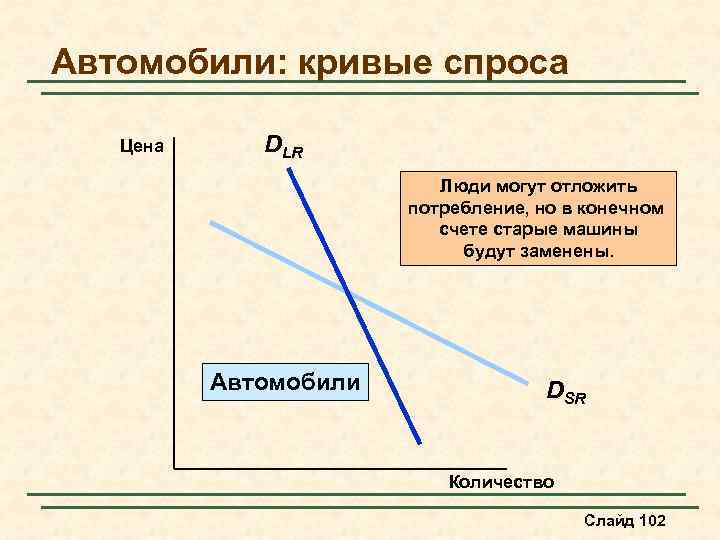 Автомобили: кривые спроса

Цена

$D_{LR}$

Люди могут отложить потребление, но в конечном счете старые машины будут заменены.

Автомобили

$D_{SR}$

Количество

Слайд 102